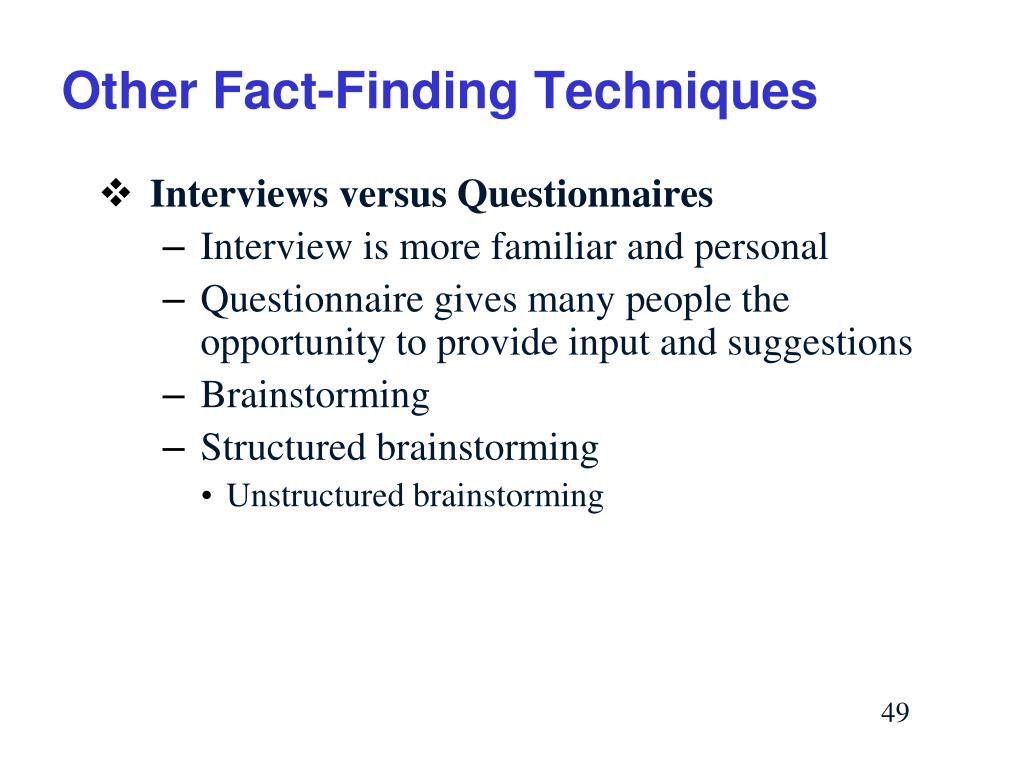 Other Fact-Finding Techniques

❖ Interviews versus Questionnaires
– Interview is more familiar and personal
– Questionnaire gives many people the opportunity to provide input and suggestions
– Brainstorming
– Structured brainstorming
• Unstructured brainstorming

49